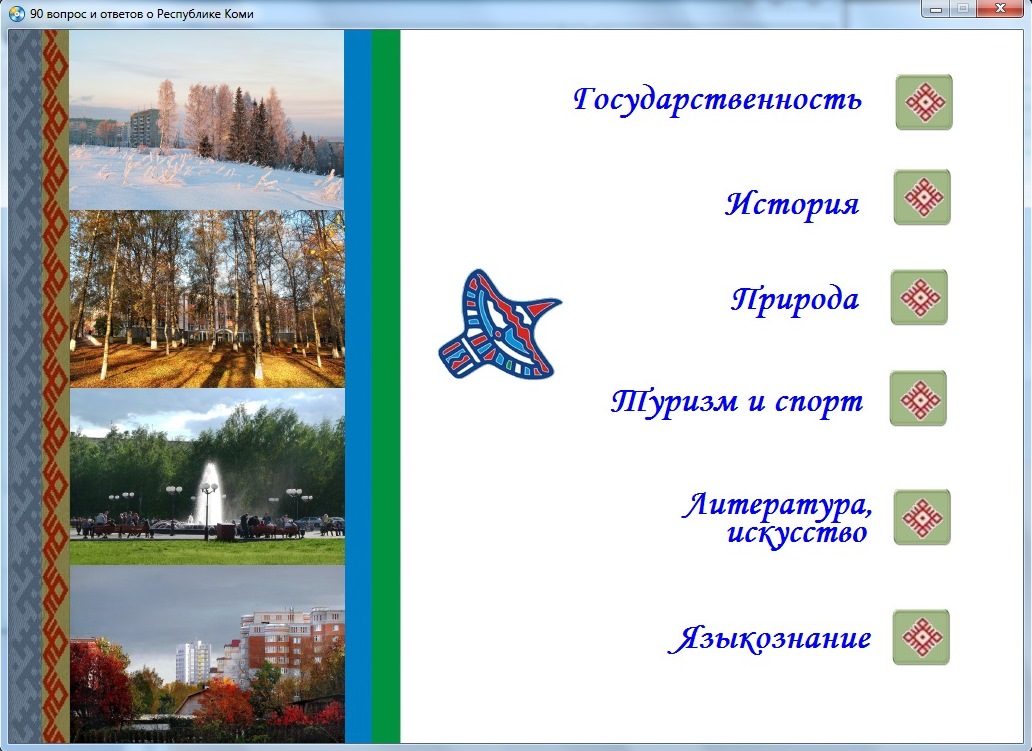 90 вопрос и ответов о Республике Коми

Государственность

История

Природа

Туризм и спорт

Литература, искусство

Языкознание